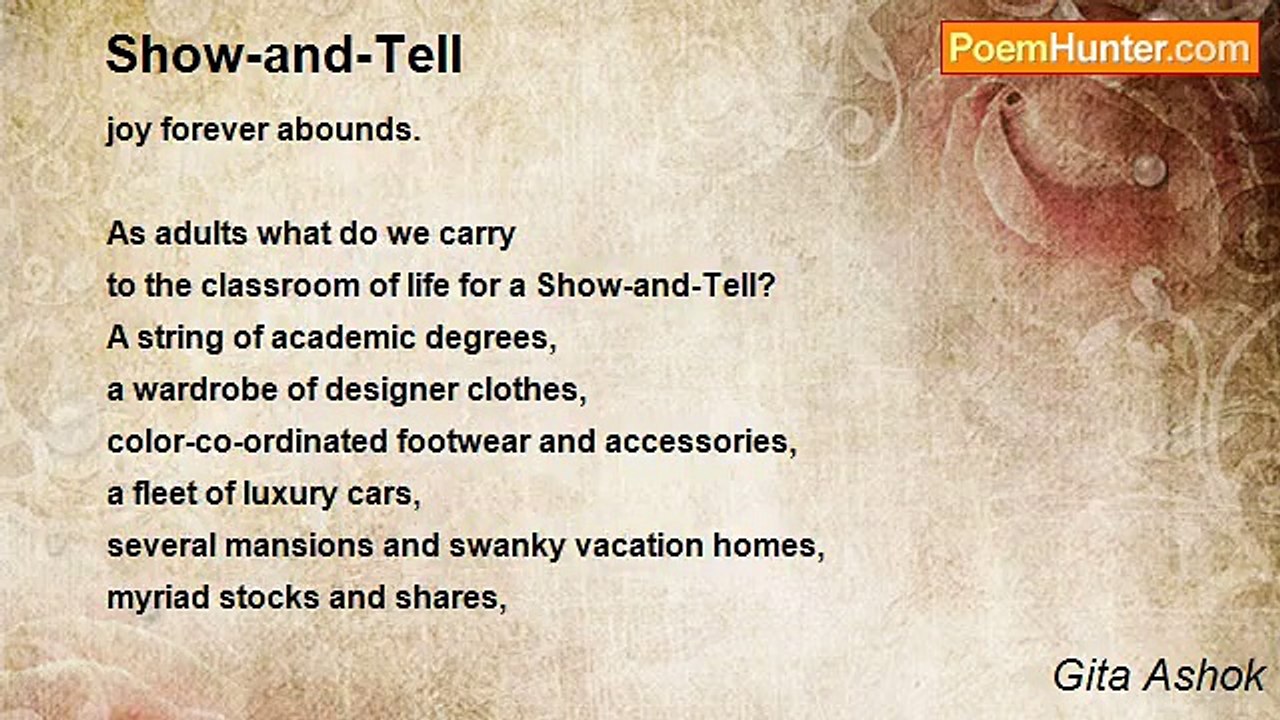 Show-and-Tell

PoemHunter.com

joy forever abounds.

As adults what do we carry
to the classroom of life for a Show-and-Tell?
A string of academic degrees,
a wardrobe of designer clothes,
color-co-ordinated footwear and accessories,
a fleet of luxury cars,
several mansions and swanky vacation homes,
myriad stocks and shares,

Gita Ashok